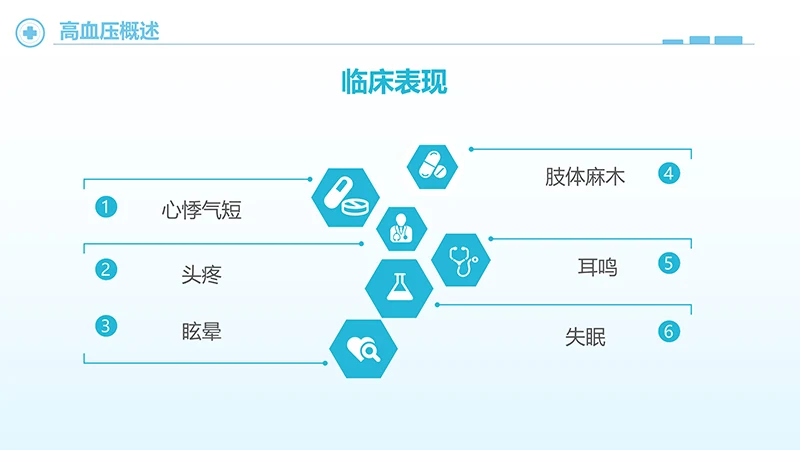 高血压概述

临床表现

1 心悸气短

2 头疼

3 眩晕

肢体麻木 4

耳鸣 5

失眠 6